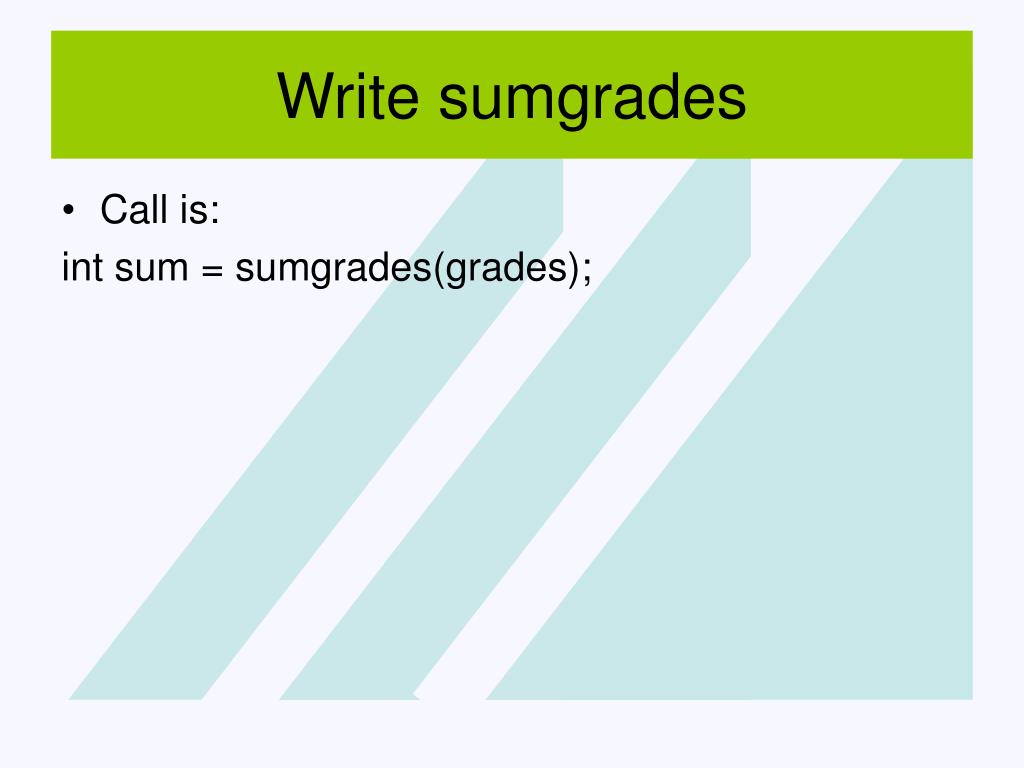 Write sumgrades

• Call is:

int sum = sumgrades(grades);